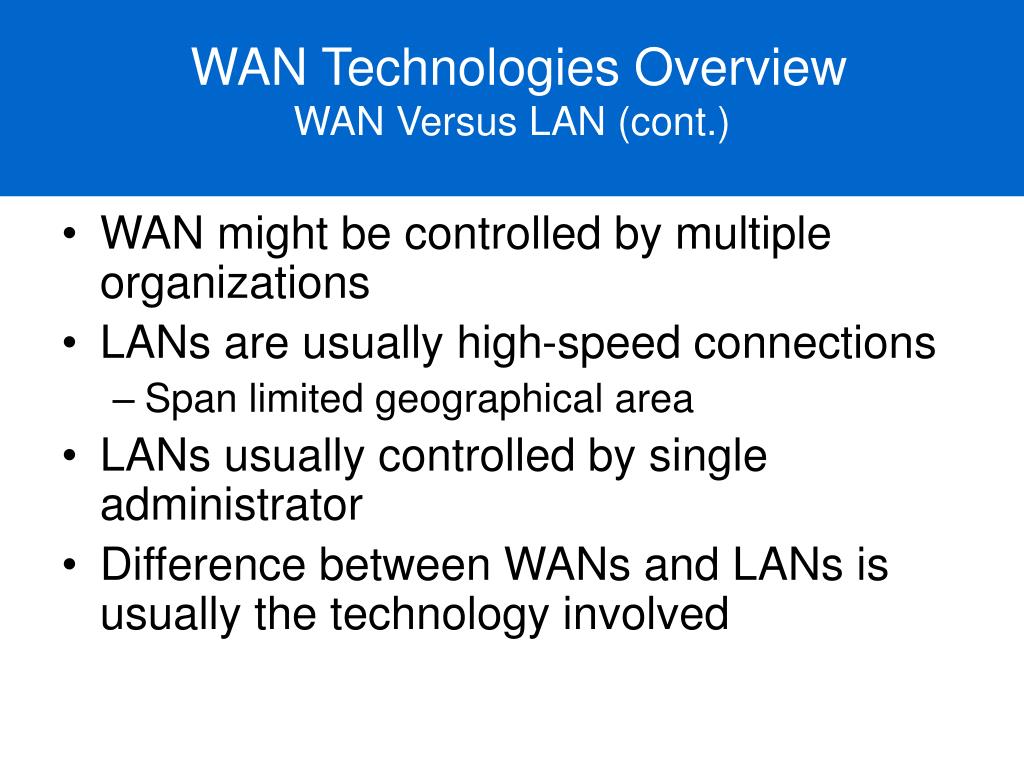 WAN Technologies Overview
WAN Versus LAN (cont.)

• WAN might be controlled by multiple organizations
• LANs are usually high-speed connections
– Span limited geographical area
• LANs usually controlled by single administrator
• Difference between WANs and LANs is usually the technology involved